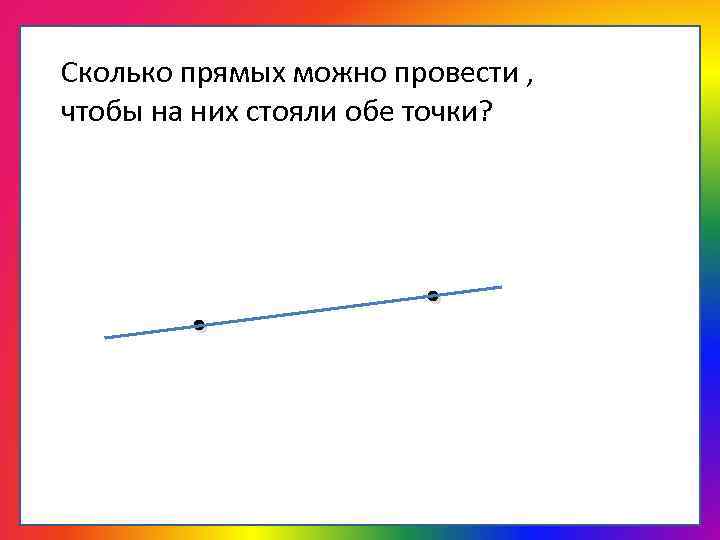 Сколько прямых можно провести , чтобы на них стояли обе точки?